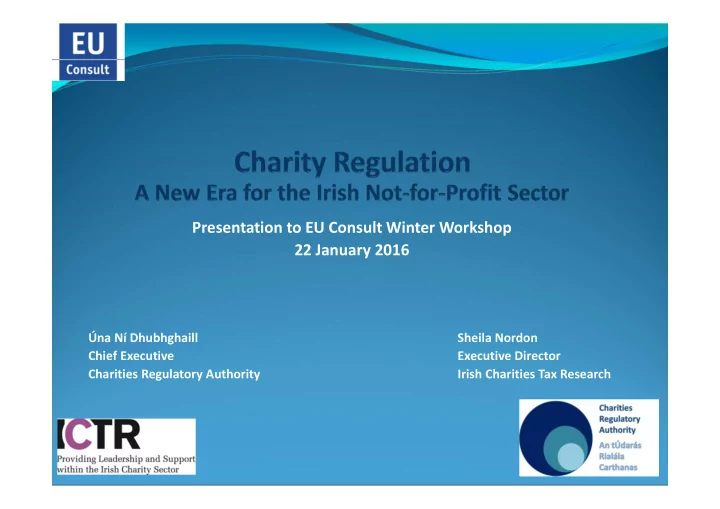 EU
Consult

Charity Regulation
A New Era for the Irish Not-for-Profit Sector

Presentation to EU Consult Winter Workshop
22 January 2016

Úna Ní Dhubhghaill
Chief Executive
Charities Regulatory Authority

Sheila Nordon
Executive Director
Irish Charities Tax Research

ICTR
Providing Leadership and Support within the Irish Charity Sector

Charities Regulatory Authority
An tÚdarás Rialála Carthanas